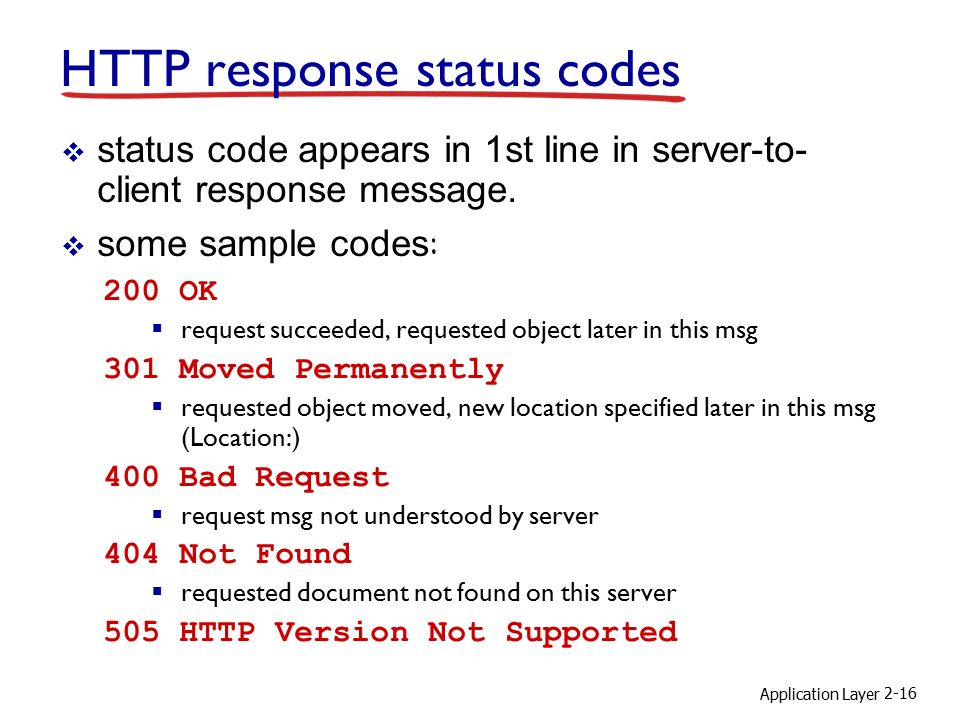 HTTP response status codes

❖ status code appears in 1st line in server-to-client response message.

❖ some sample codes:

200 OK

▪ request succeeded, requested object later in this msg

301 Moved Permanently

▪ requested object moved, new location specified later in this msg (Location:)

400 Bad Request

▪ request msg not understood by server

404 Not Found

▪ requested document not found on this server

505 HTTP Version Not Supported

Application Layer 2-16